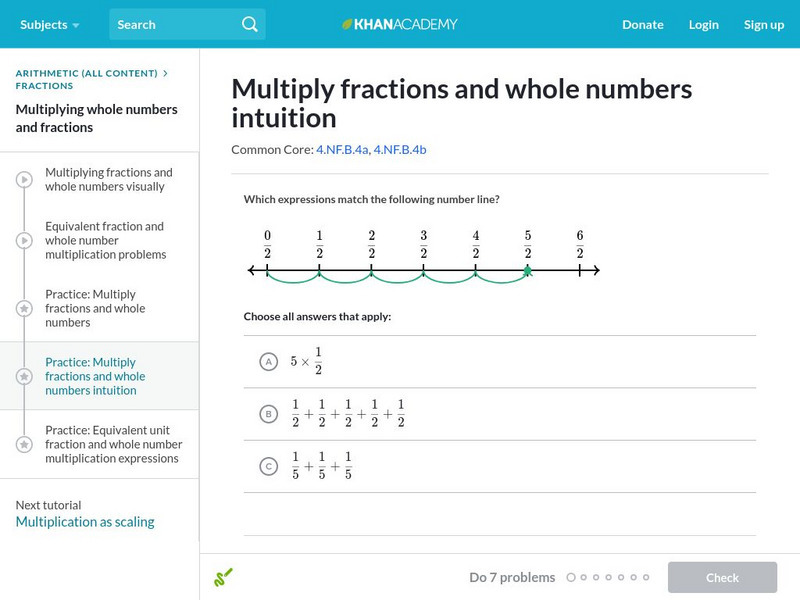 Subjects
Search
KHANACADEMY
Donate
Login
Sign up

ARITHMETIC (ALL CONTENT) > FRACTIONS
Multiplying whole numbers and fractions

Multiplying fractions and whole numbers visually

Equivalent fraction and whole number multiplication problems

Practice: Multiply fractions and whole numbers

Practice: Multiply fractions and whole numbers intuition

Practice: Equivalent unit fraction and whole number multiplication expressions

Next tutorial
Multiplication as scaling

Multiply fractions and whole numbers intuition

Common Core: 4.NF.B.4a, 4.NF.B.4b

Which expressions match the following number line?

$\frac{0}{2}$ $\frac{1}{2}$ $\frac{2}{2}$ $\frac{3}{2}$ $\frac{4}{2}$ $\frac{5}{2}$ $\frac{6}{2}$

Choose all answers that apply:

A $5 \times \frac{1}{2}$

B $\frac{1}{2} + \frac{1}{2} + \frac{1}{2} + \frac{1}{2} + \frac{1}{2}$

C $\frac{1}{5} + \frac{1}{5} + \frac{1}{5}$

Do 7 problems
Check